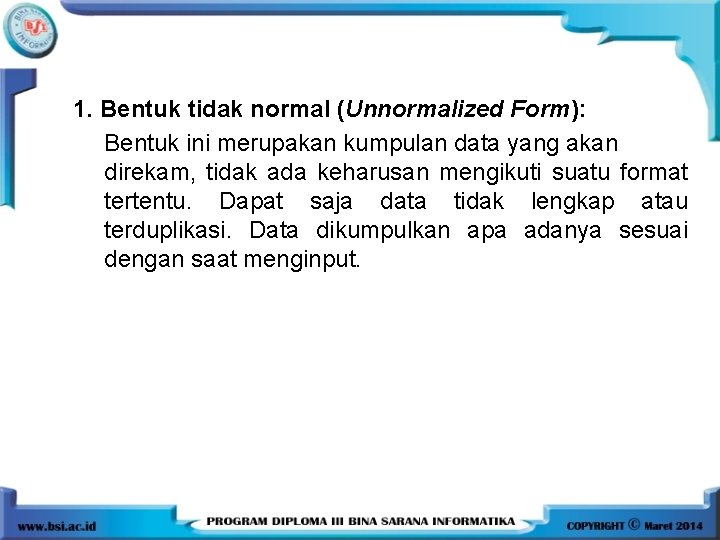 BINA SARANA INFORMATIKA
BSI

1. Bentuk tidak normal (Unnormalized Form):

Bentuk ini merupakan kumpulan data yang akan direkam, tidak ada keharusan mengikuti suatu format tertentu. Dapat saja data tidak lengkap atau terduplikasi. Data dikumpulkan apa adanya sesuai dengan saat menginput.

www.bsi.ac.id PROGRAM DIPLOMA III BINA SARANA INFORMATIKA COPYRIGHT © Maret 2014